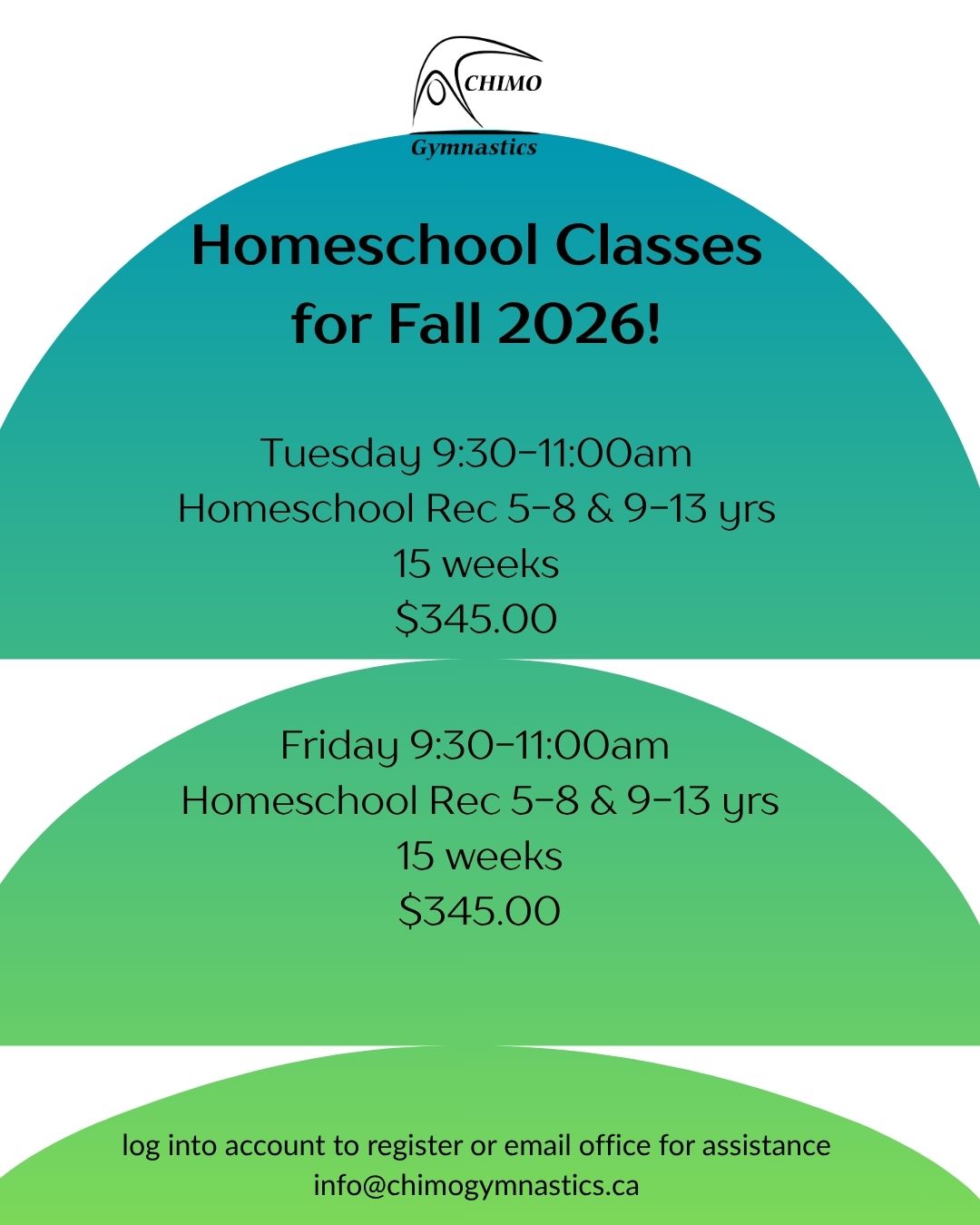 CHIMO
Gymnastics

Homeschool Classes for Fall 2026!

Tuesday 9:30-11:00am
Homeschool Rec 5-8 & 9-13 yrs
15 weeks
$345.00

Friday 9:30-11:00am
Homeschool Rec 5-8 & 9-13 yrs
15 weeks
$345.00

log into account to register or email office for assistance
info@chimogymnastics.ca